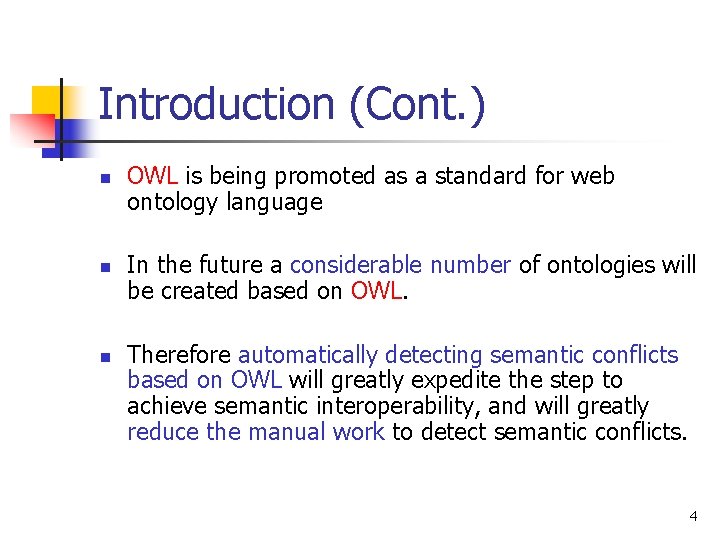 Introduction (Cont.)

- OWL is being promoted as a standard for web ontology language

- In the future a considerable number of ontologies will be created based on OWL.

- Therefore automatically detecting semantic conflicts based on OWL will greatly expedite the step to achieve semantic interoperability, and will greatly reduce the manual work to detect semantic conflicts.

4